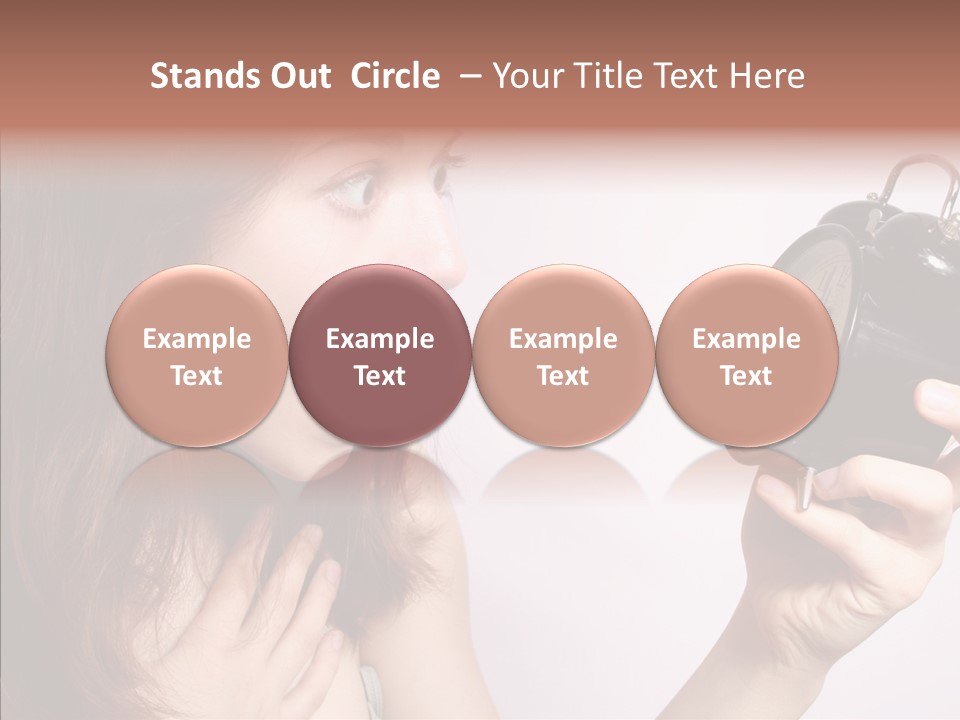 Stands Out Circle – Your Title Text Here

Example Text

Example Text

Example Text

Example Text